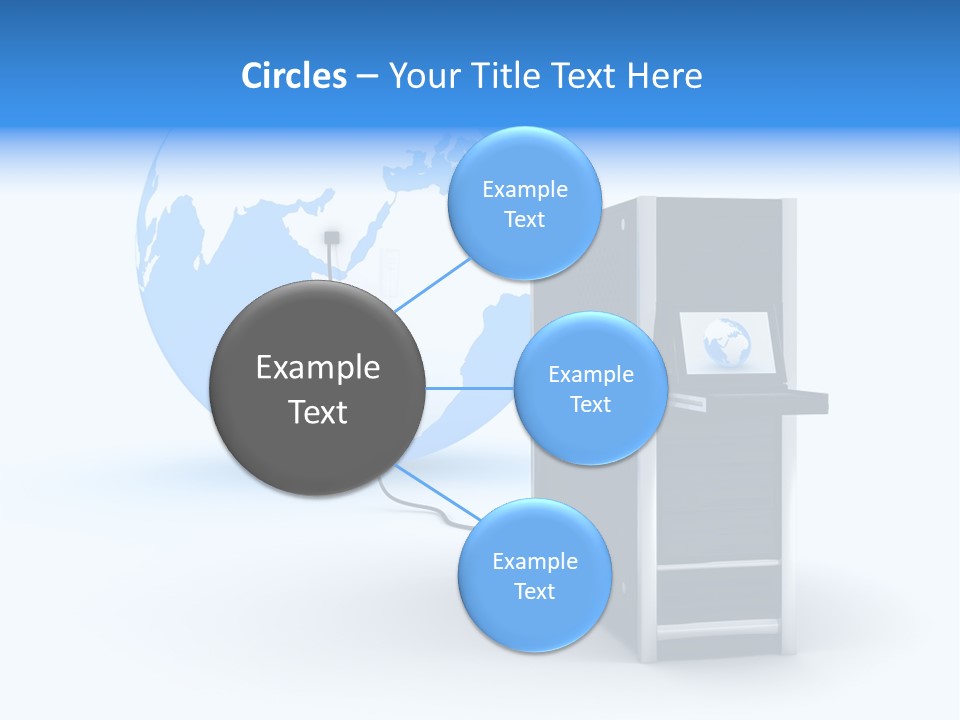 Circles – Your Title Text Here

Example Text

Example Text

Example Text

Example Text